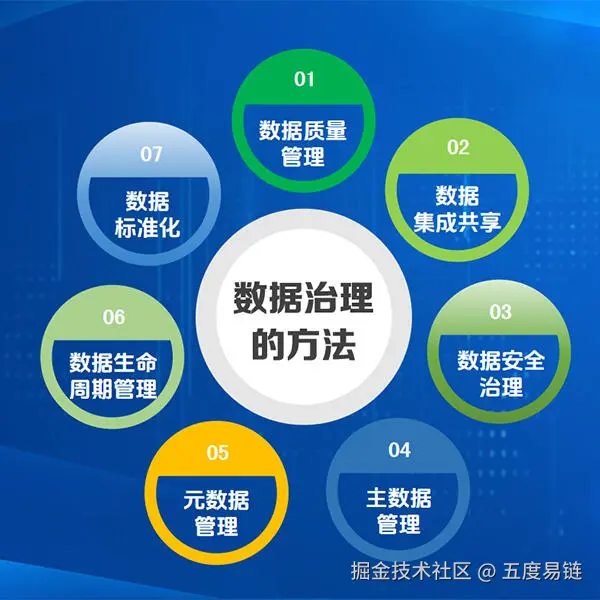 数据治理的方法

01
数据质量管理

02
数据集成共享

03
数据安全治理

04
主数据管理

05
元数据管理

06
数据生命周期管理

07
数据标准化

掘金技术社区 @ 五度易链